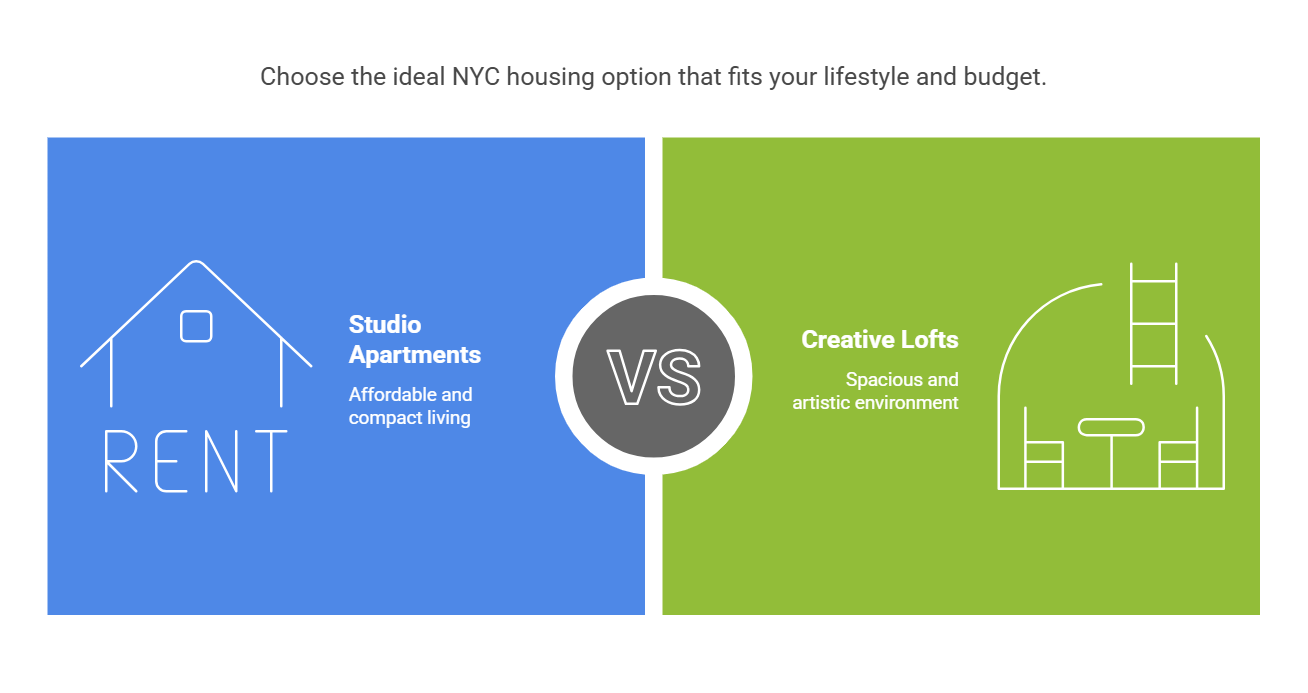 Choose the ideal NYC housing option that fits your lifestyle and budget.

RENT

Studio Apartments

Affordable and compact living

VS

Creative Lofts

Spacious and artistic environment